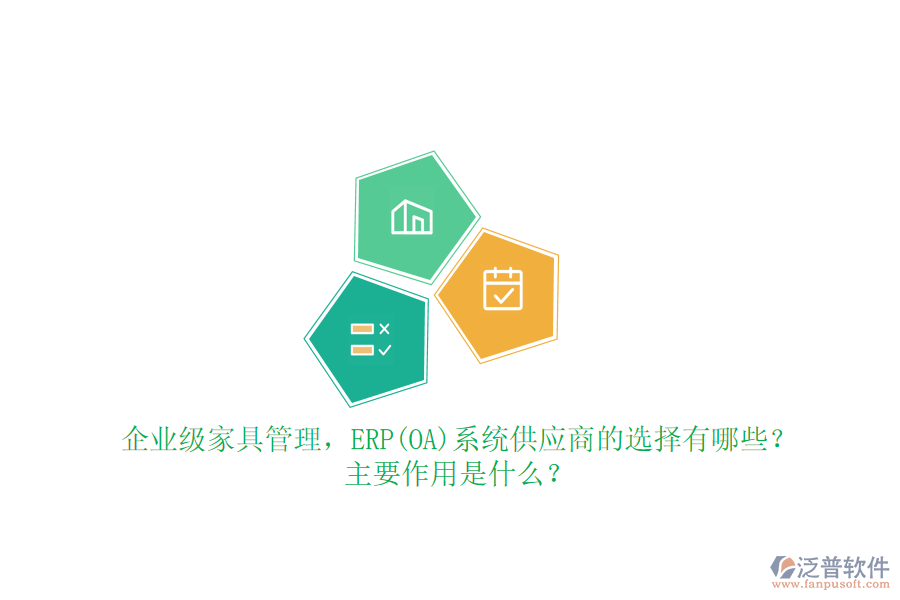 企业级家具管理，ERP(OA)系统供应商的选择有哪些？主要作用是什么？

泛普软件
www.fanpusoft.com